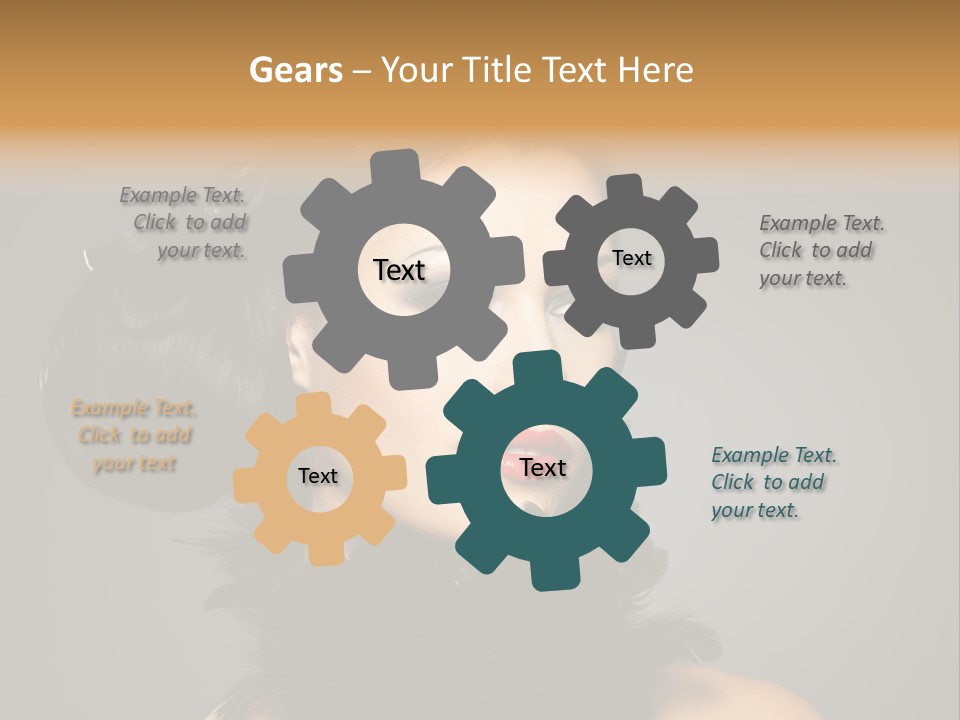 Gears – Your Title Text Here

Example Text. Click to add your text.

Text

Text

Example Text. Click to add your text.

Example Text. Click to add your text

Text

Text

Example Text. Click to add your text.